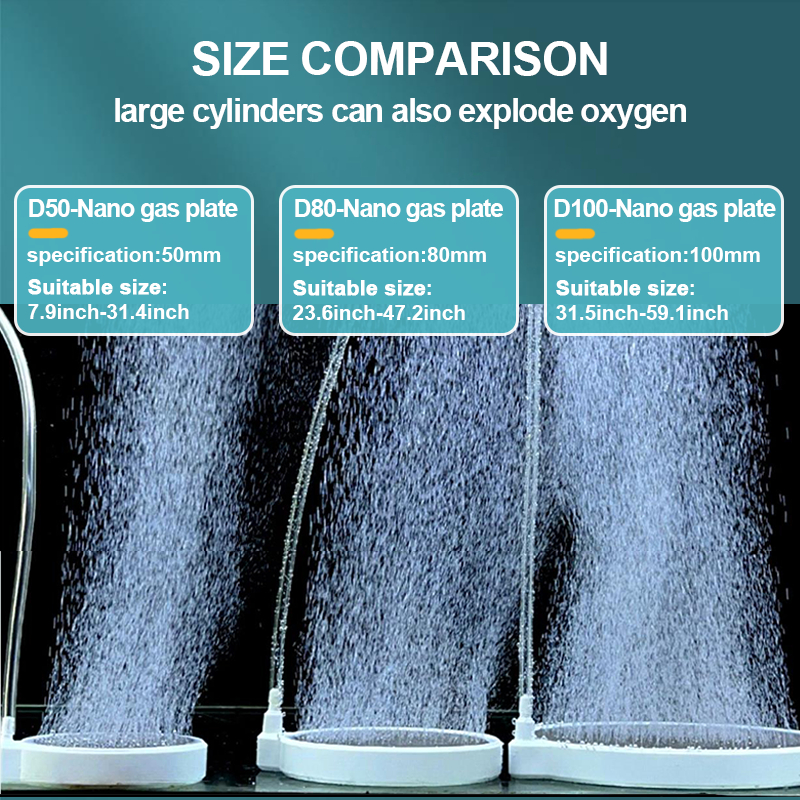 SIZE COMPARISON

large cylinders can also explode oxygen

D50-Nano gas plate

specification:50mm

Suitable size:
7.9inch-31.4inch

D80-Nano gas plate

specification:80mm

Suitable size:
23.6inch-47.2inch

D100-Nano gas plate

specification:100mm

Suitable size:
31.5inch-59.1inch